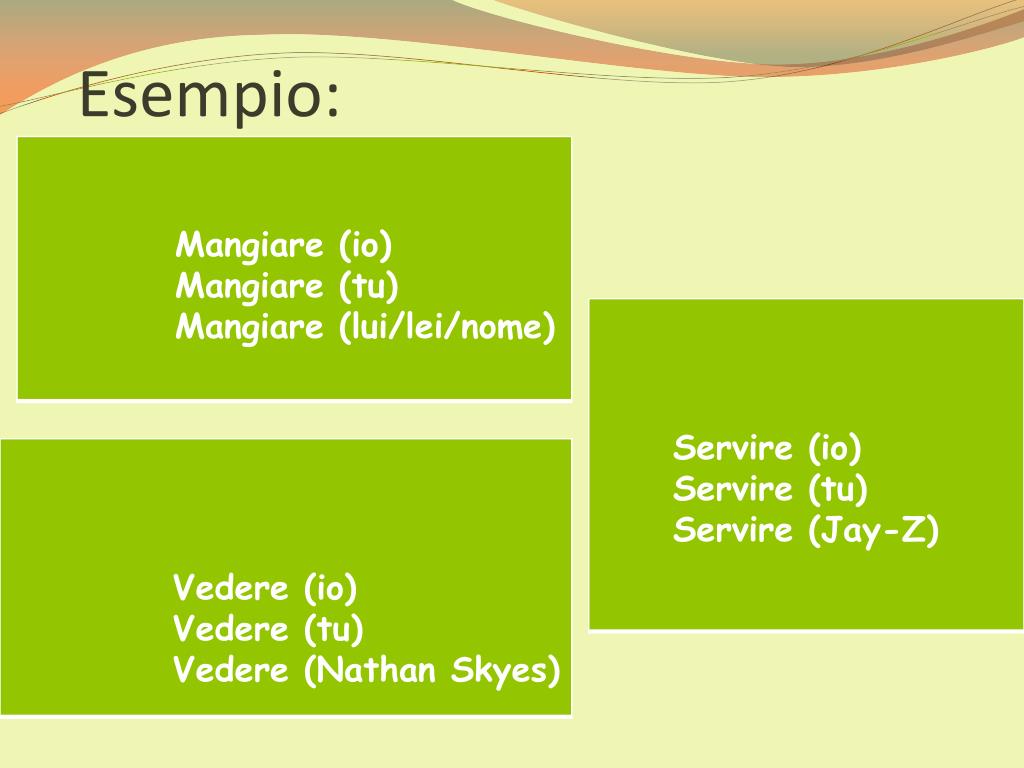 Esempio:

Mangiare (io)
Mangiare (tu)
Mangiare (lui/lei/nome)

Vedere (io)
Vedere (tu)
Vedere (Nathan Skyes)

Servire (io)
Servire (tu)
Servire (Jay-Z)